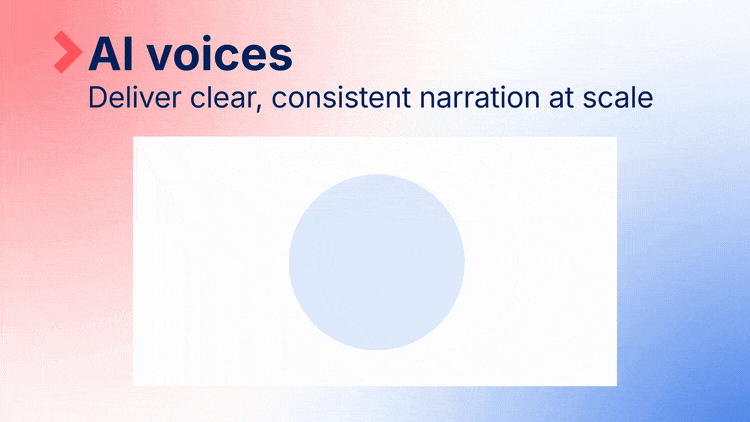 AI voices
Deliver clear, consistent narration at scale